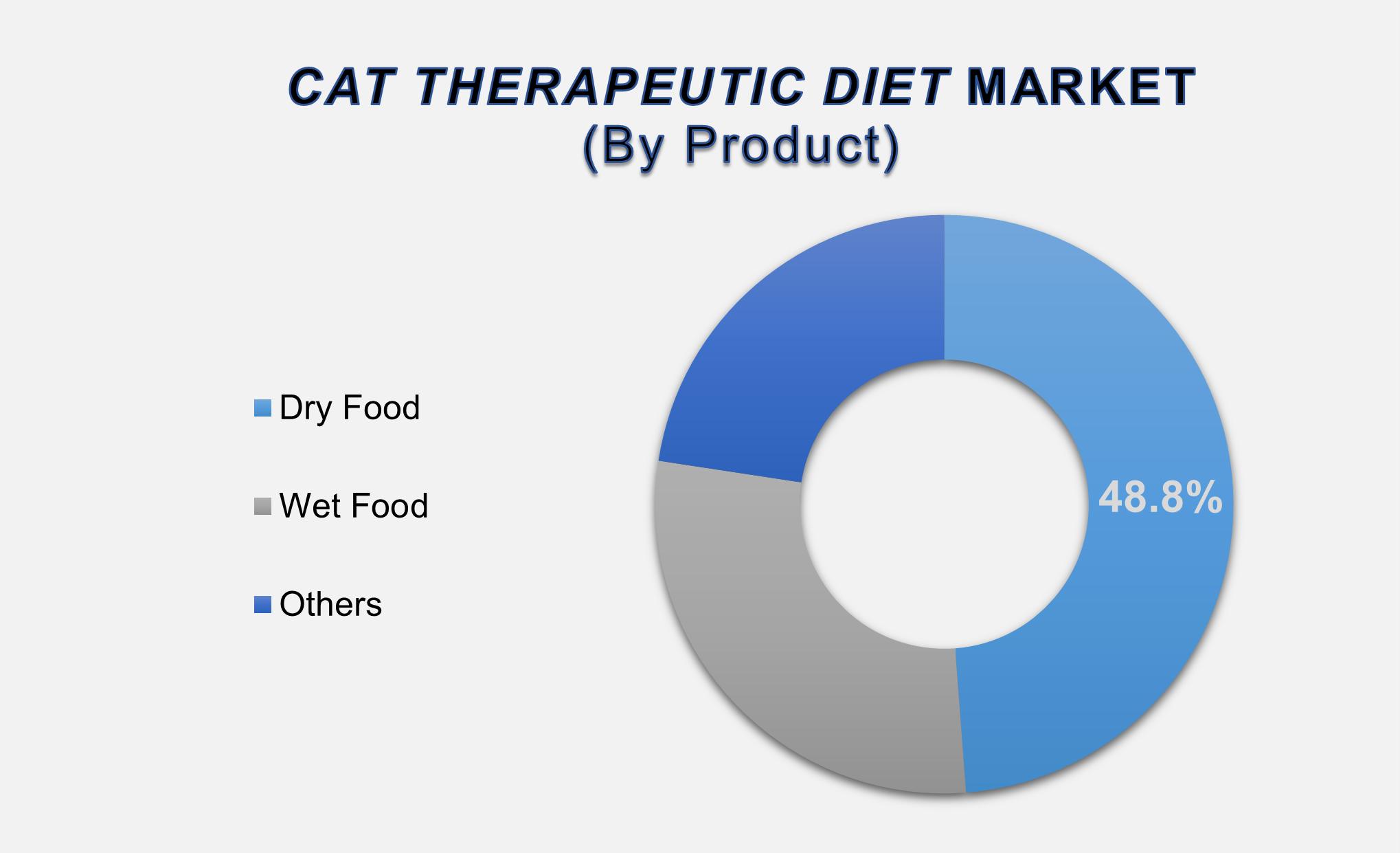 CAT THERAPEUTIC DIET MARKET
(By Product)

Dry Food

Wet Food

Others

48.8%